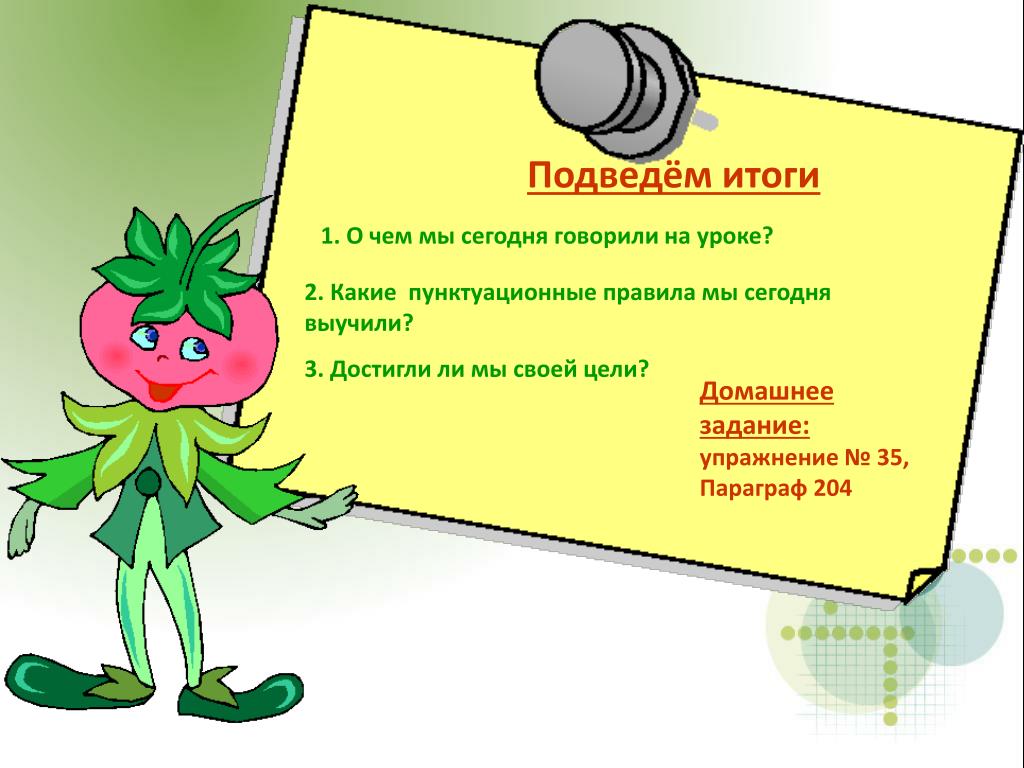 Подведём итоги

1. О чем мы сегодня говорили на уроке?

2. Какие  пунктуационные правила мы сегодня выучили?

3. Достигли ли мы своей цели?

Домашнее задание:
упражнение № 35,
Параграф 204